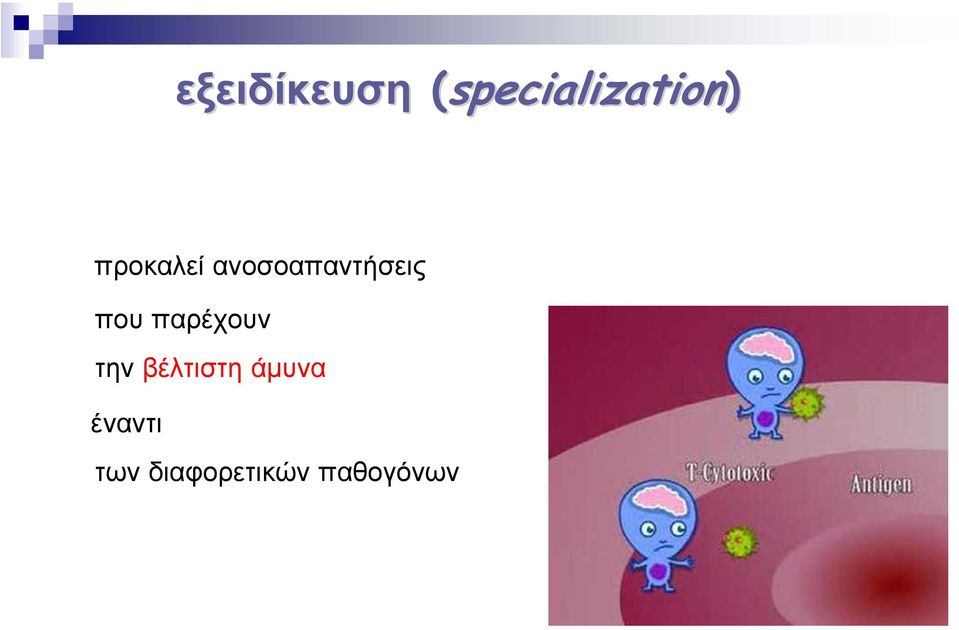 εξειδίκευση (specialization)

προκαλεί ανοσοαπαντήσεις

που παρέχουν

την βέλτιστη άμυνα

έναντι

των διαφορετικών παθογόνων

T-Cytotoxic

Antigen